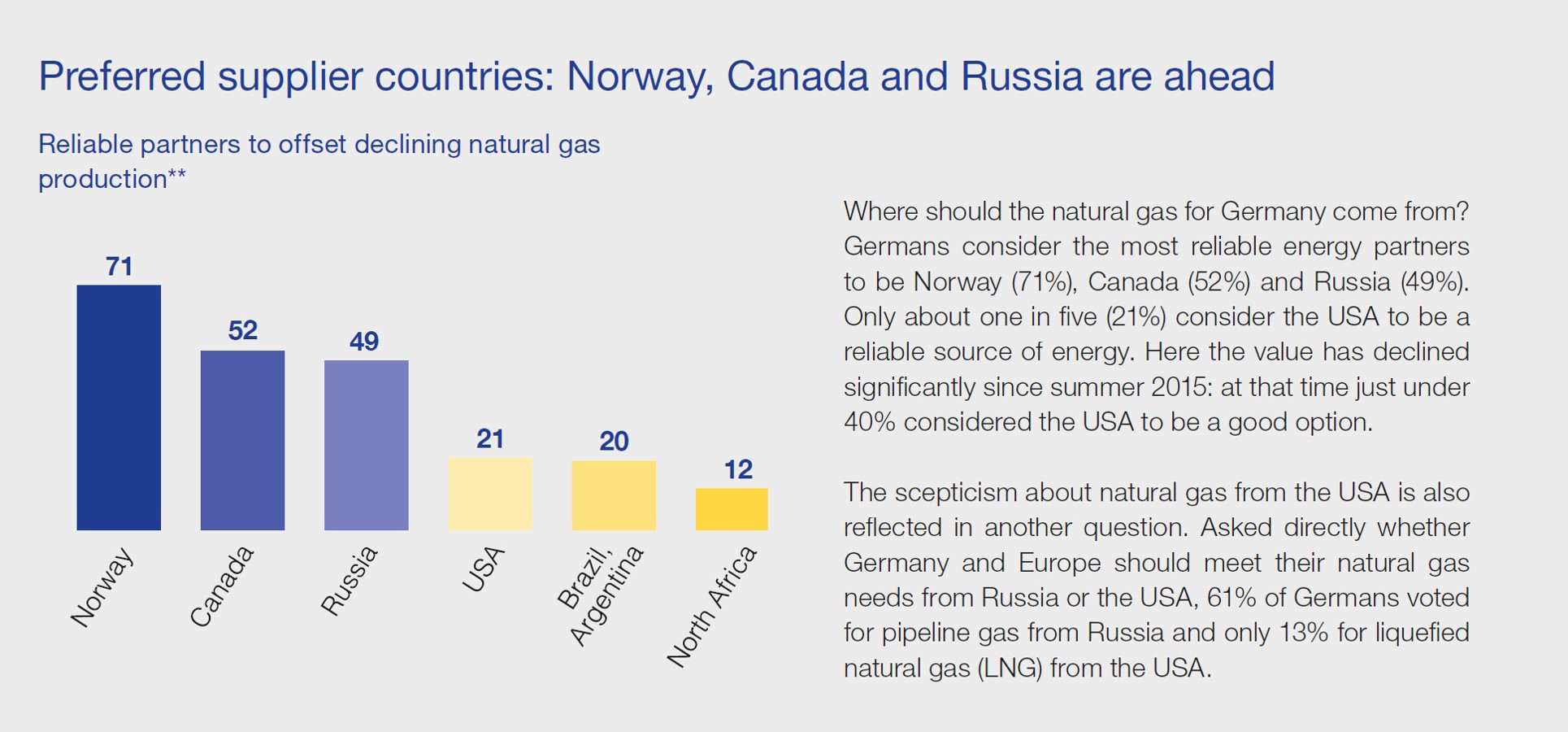 Preferred supplier countries: Norway, Canada and Russia are ahead

Reliable partners to offset declining natural gas production**

71
52
49
21
20
12

Norway
Canada
Russia
USA
Brazil, Argentina
North Africa

Where should the natural gas for Germany come from? Germans consider the most reliable energy partners to be Norway (71%), Canada (52%) and Russia (49%). Only about one in five (21%) consider the USA to be a reliable source of energy. Here the value has declined significantly since summer 2015: at that time just under 40% considered the USA to be a good option.

The scepticism about natural gas from the USA is also reflected in another question. Asked directly whether Germany and Europe should meet their natural gas needs from Russia or the USA, 61% of Germans voted for pipeline gas from Russia and only 13% for liquefied natural gas (LNG) from the USA.